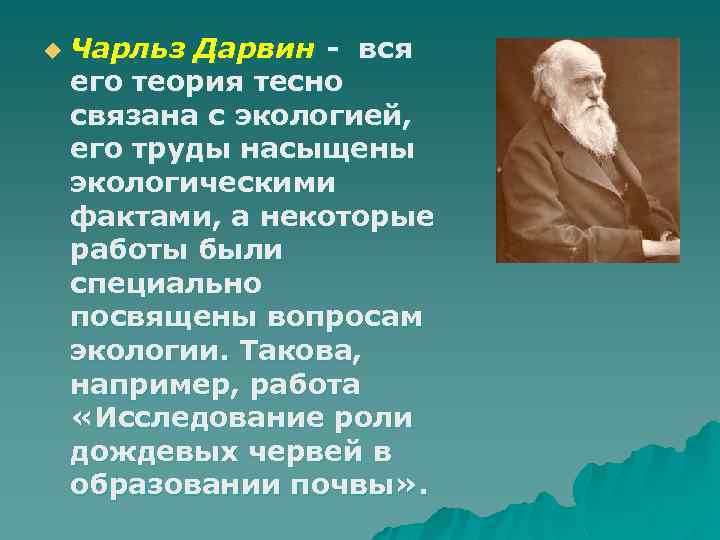 Чарльз Дарвин - вся его теория тесно связана с экологией, его труды насыщены экологическими фактами, а некоторые работы были специально посвящены вопросам экологии. Такова, например, работа «Исследование роли дождевых червей в образовании почвы».